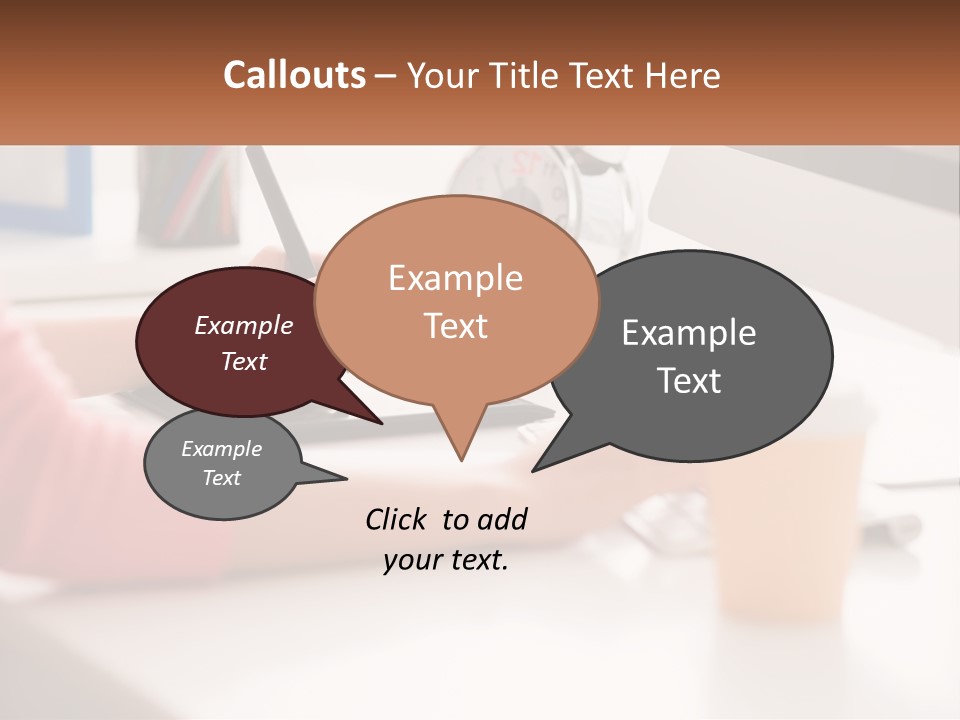 Callouts – Your Title Text Here

Example Text

Example Text

Example Text

Example Text

Click to add your text.